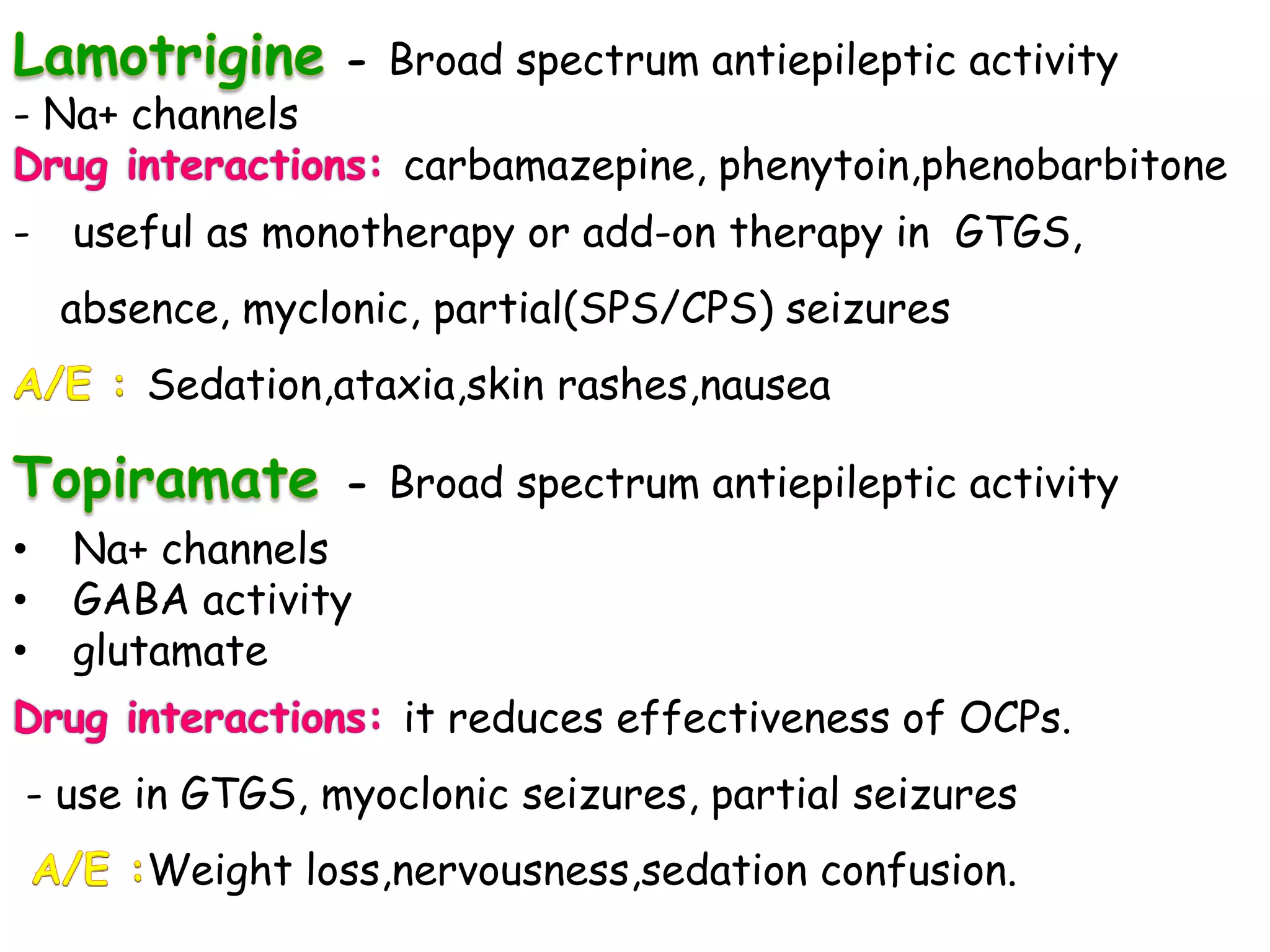 Lamotrigine - Broad spectrum antiepileptic activity
- Na+ channels
Drug interactions: carbamazepine, phenytoin,phenobarbitone

- useful as monotherapy or add-on therapy in GTGS, absence, myclonic, partial(SPS/CPS) seizures

A/E : Sedation,ataxia,skin rashes,nausea

Topiramate - Broad spectrum antiepileptic activity
• Na+ channels
• GABA activity
• glutamate
Drug interactions: it reduces effectiveness of OCPs.

- use in GTGS, myoclonic seizures, partial seizures

A/E :Weight loss,nervousness,sedation confusion.